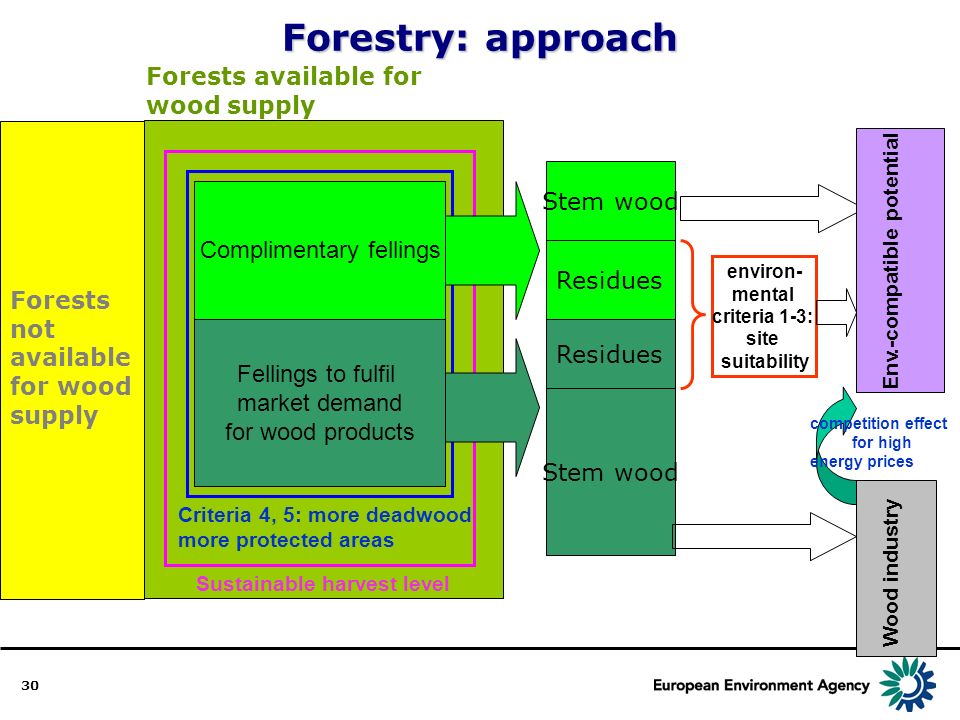 Forestry: approach

Forests available for wood supply

Forests not available for wood supply

Complimentary fellings

Fellings to fulfil market demand for wood products

Criteria 4, 5: more deadwood more protected areas

Sustainable harvest level

Stem wood

Residues

Residues

Stem wood

environ-mental criteria 1-3: site suitability

Env.-compatible potential

competition effect for high energy prices

Wood industry

30

European Environment Agency